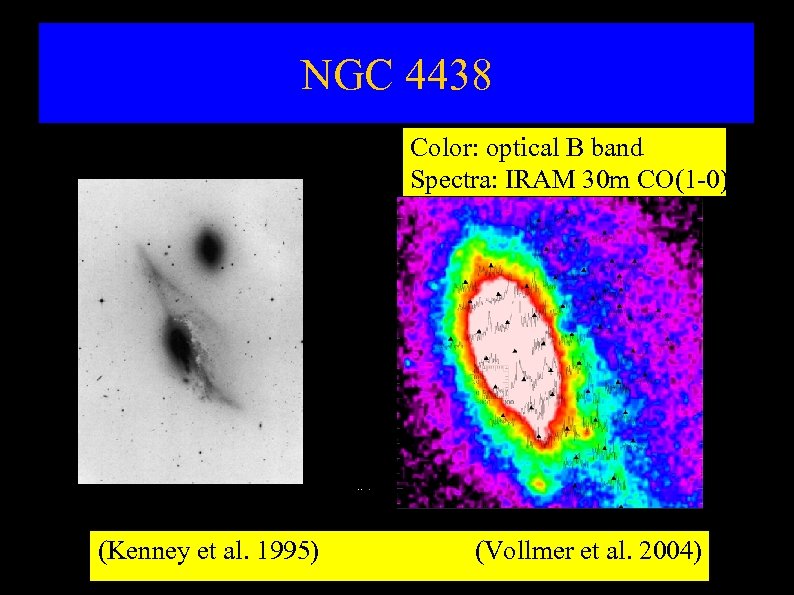 NGC 4438

Color: optical B band
Spectra: IRAM 30m CO(1-0)

(Kenney et al. 1995)

(Vollmer et al. 2004)